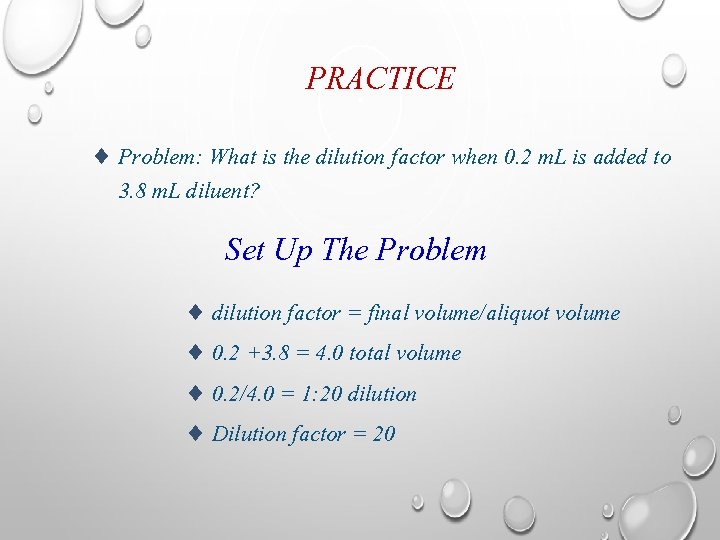 PRACTICE

♦ Problem: What is the dilution factor when 0.2 mL is added to 3.8 mL diluent?

Set Up The Problem

♦ dilution factor = final volume/aliquot volume

♦ 0.2 +3.8 = 4.0 total volume

♦ 0.2/4.0 = 1:20 dilution

♦ Dilution factor = 20